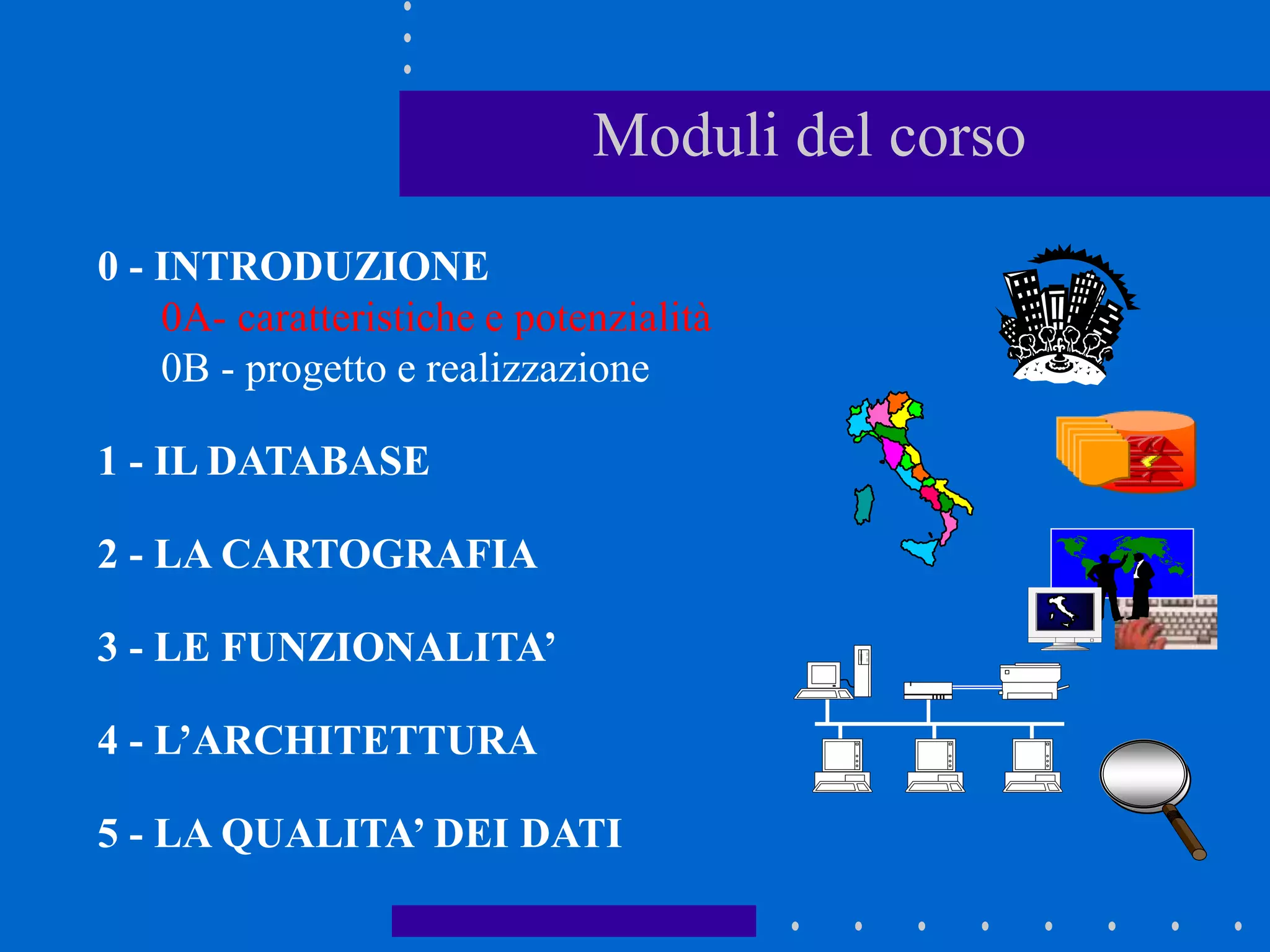 Moduli del corso

0 - INTRODUZIONE
0A- caratteristiche e potenzialità
0B - progetto e realizzazione

1 - IL DATABASE

2 - LA CARTOGRAFIA

3 - LE FUNZIONALITA’

4 - L’ARCHITETTURA

5 - LA QUALITA’ DEI DATI